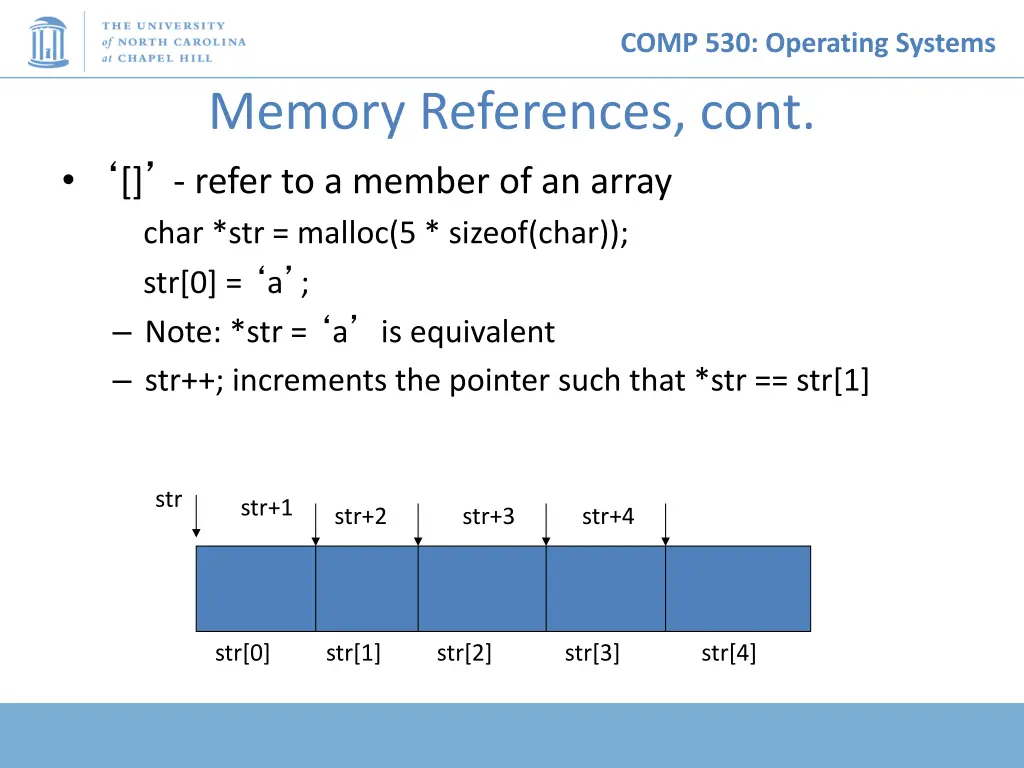 THE UNIVERSITY of NORTH CAROLINA at CHAPEL HILL

COMP 530: Operating Systems

Memory References, cont.

• ‘[]’ - refer to a member of an array

char *str = malloc(5 * sizeof(char));

str[0] = ‘a’;

– Note: *str = ‘a’ is equivalent

– str++; increments the pointer such that *str == str[1]

str

str+1

str+2

str+3

str+4

str[0]

str[1]

str[2]

str[3]

str[4]